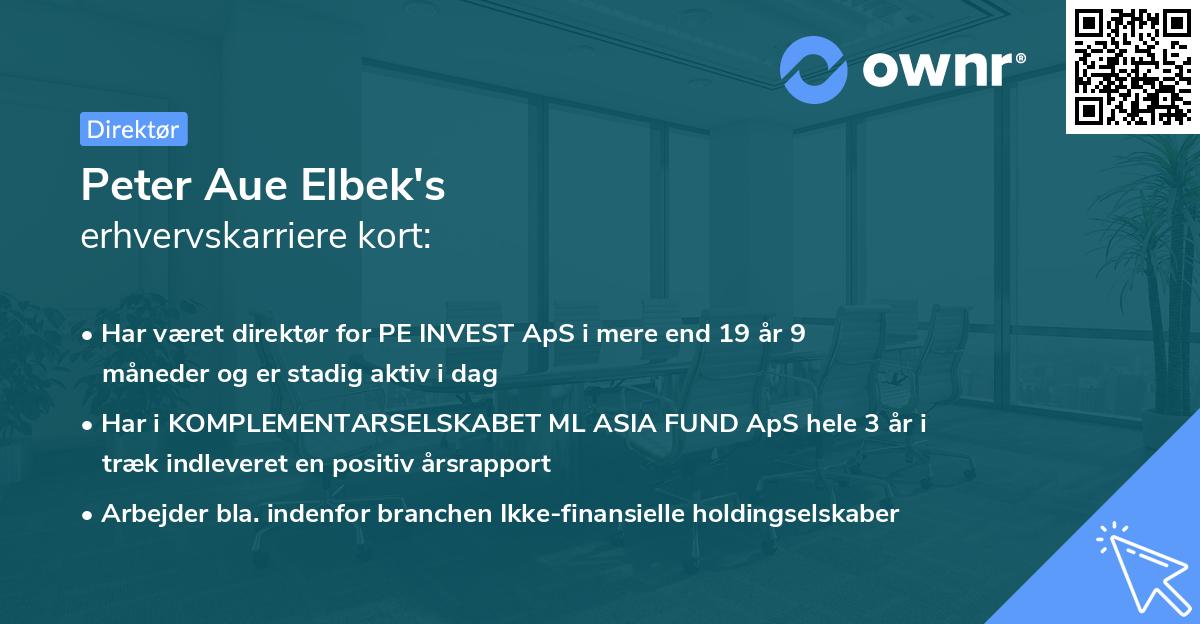 ownr®

Direktør

Peter Aue Elbek's
erhvervskarriere kort:

• Har været direktør for PE INVEST ApS i mere end 19 år 9 måneder og er stadig aktiv i dag

• Har i KOMPLEMENTARSELSKABET ML ASIA FUND ApS hele 3 år i træk indleveret en positiv årsrapport

• Arbejder bla. indenfor branchen Ikke-finansielle holdingselskaber